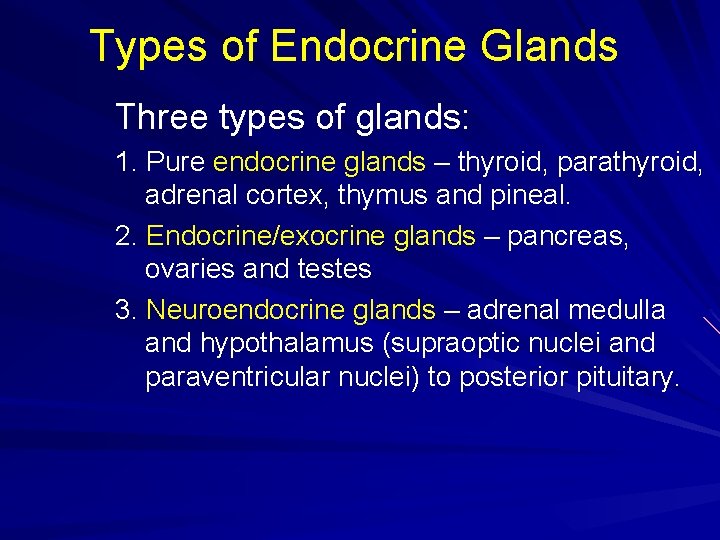 Types of Endocrine Glands

Three types of glands:

1. Pure endocrine glands – thyroid, parathyroid, adrenal cortex, thymus and pineal.

2. Endocrine/exocrine glands – pancreas, ovaries and testes

3. Neuroendocrine glands – adrenal medulla and hypothalamus (supraoptic nuclei and paraventricular nuclei) to posterior pituitary.